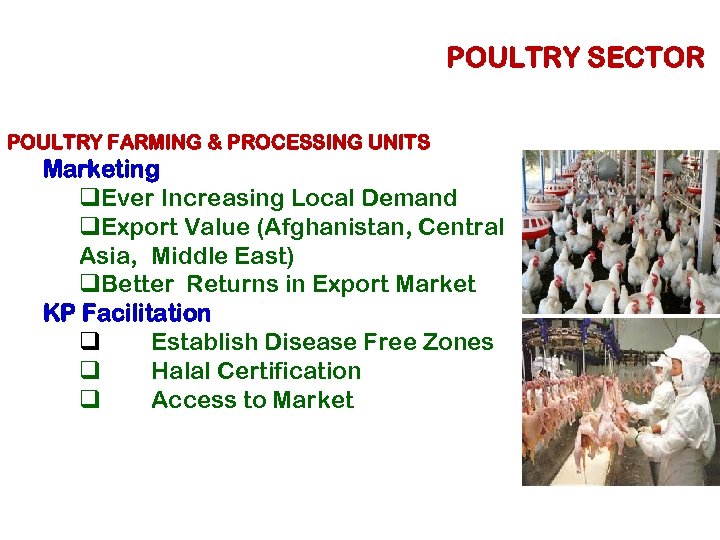 POULTRY SECTOR

POULTRY FARMING & PROCESSING UNITS

Marketing

❑Ever Increasing Local Demand

❑Export Value (Afghanistan, Central Asia, Middle East)

❑Better Returns in Export Market

KP Facilitation

❑ Establish Disease Free Zones

❑ Halal Certification

❑ Access to Market